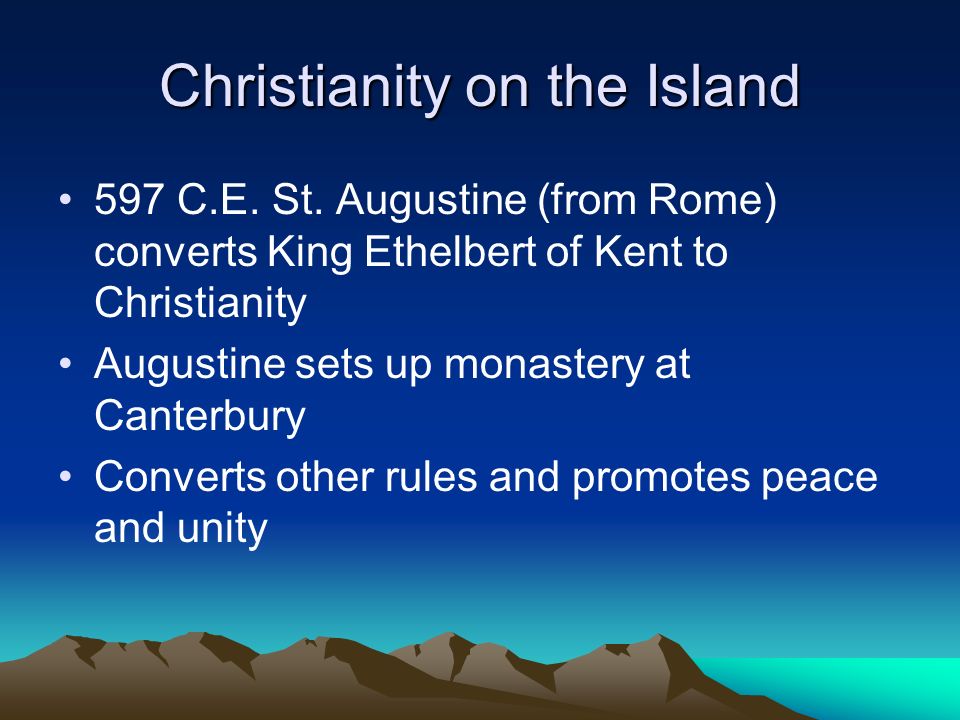 Christianity on the Island

• 597 C.E. St. Augustine (from Rome) converts King Ethelbert of Kent to Christianity
• Augustine sets up monastery at Canterbury
• Converts other rules and promotes peace and unity